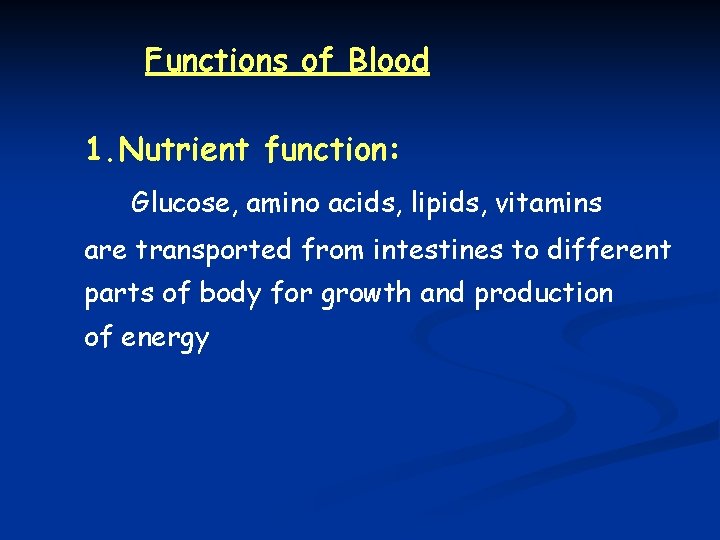 Functions of Blood

1.Nutrient function:

Glucose, amino acids, lipids, vitamins are transported from intestines to different parts of body for growth and production of energy